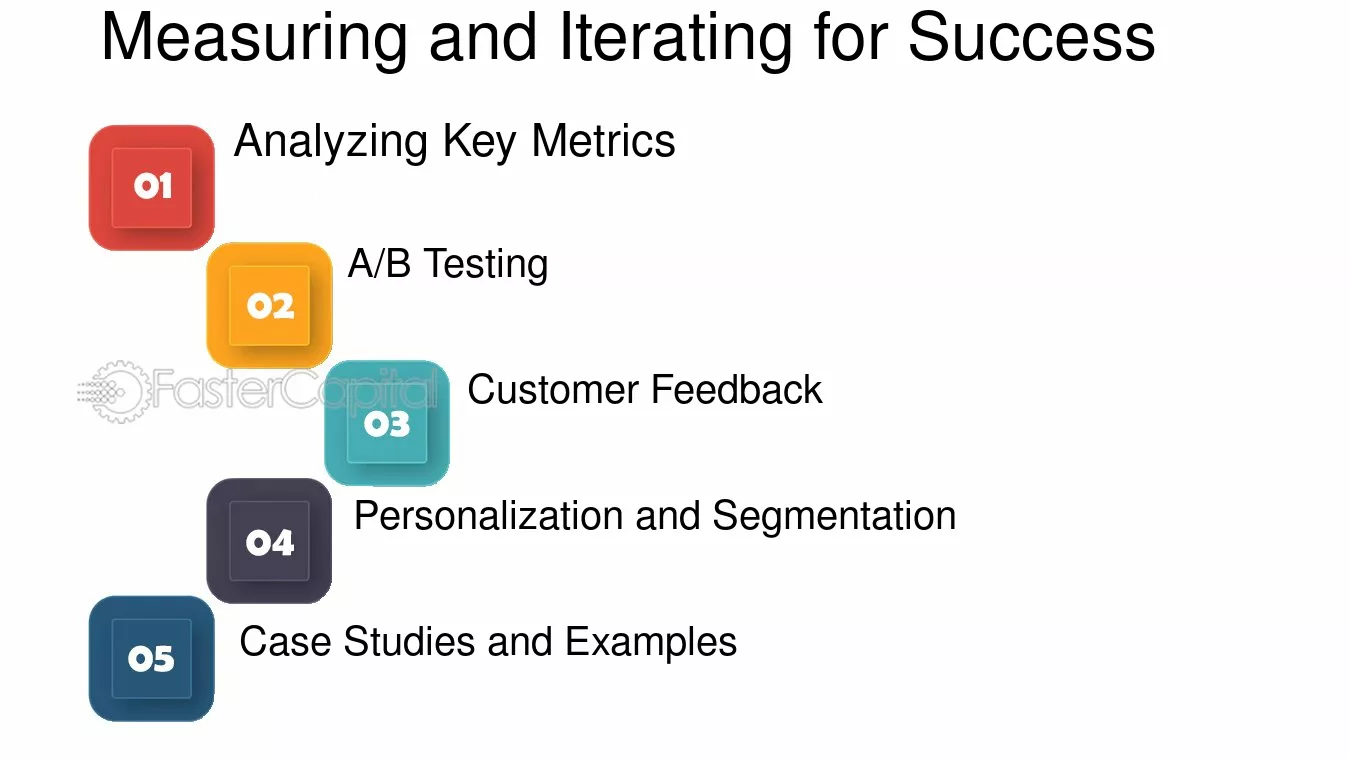 Measuring and Iterating for Success

01
Analyzing Key Metrics

02
A/B Testing

03
Customer Feedback

04
Personalization and Segmentation

05
Case Studies and Examples

FasterCapital